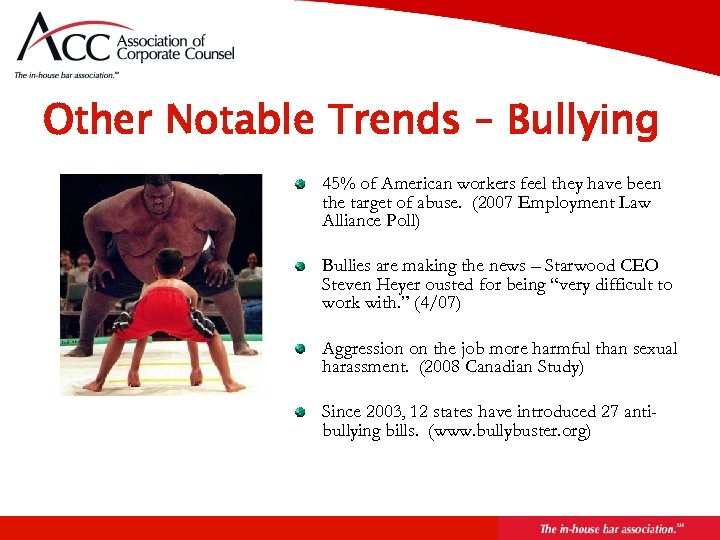 ACC Association of Corporate Counsel
The in-house bar association.℠

Other Notable Trends – Bullying

45% of American workers feel they have been the target of abuse. (2007 Employment Law Alliance Poll)

Bullies are making the news – Starwood CEO Steven Heyer ousted for being "very difficult to work with." (4/07)

Aggression on the job more harmful than sexual harassment. (2008 Canadian Study)

Since 2003, 12 states have introduced 27 anti-bullying bills. (www.bullybuster.org)

The in-house bar association.℠